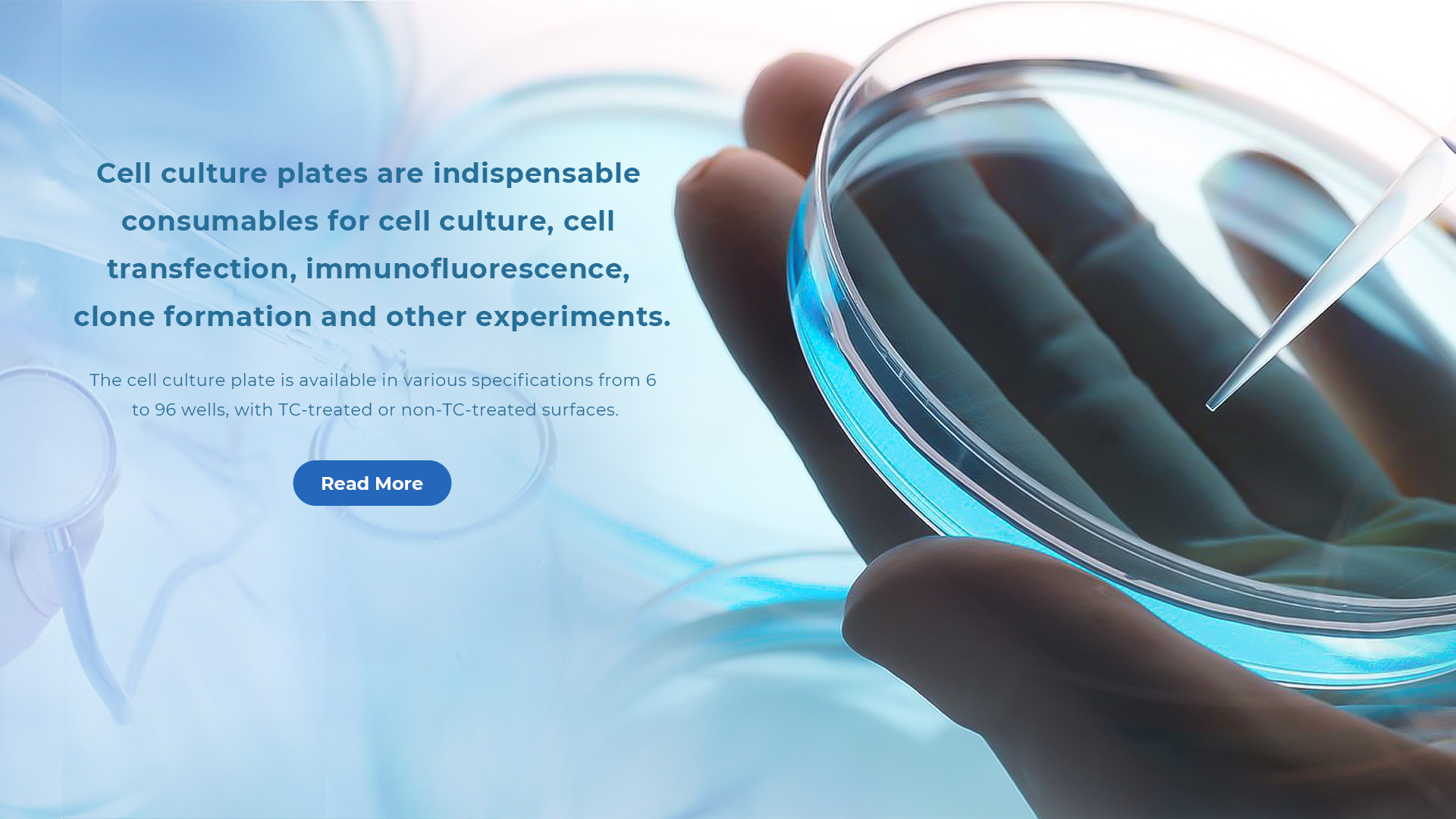 Cell culture plates are indispensable consumables for cell culture, cell transfection, immunofluorescence, clone formation and other experiments.

The cell culture plate is available in various specifications from 6 to 96 wells, with TC-treated or non-TC-treated surfaces.

Read More